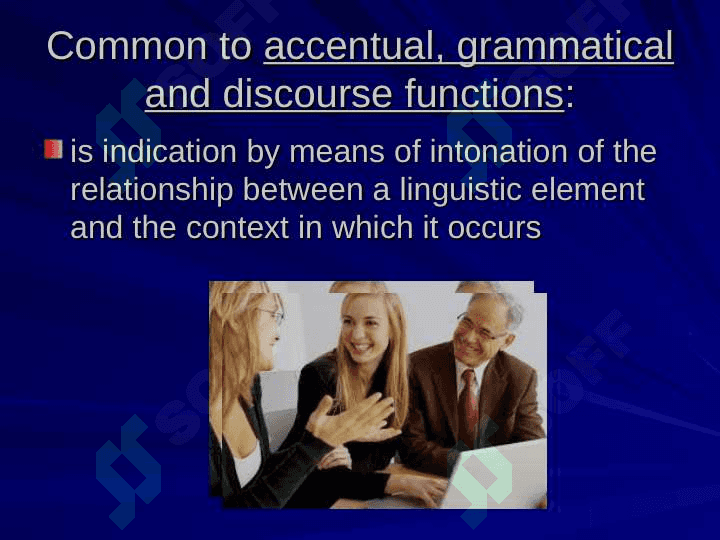 Common to accentual, grammatical and discourse functions:

is indication by means of intonation of the relationship between a linguistic element and the context in which it occurs